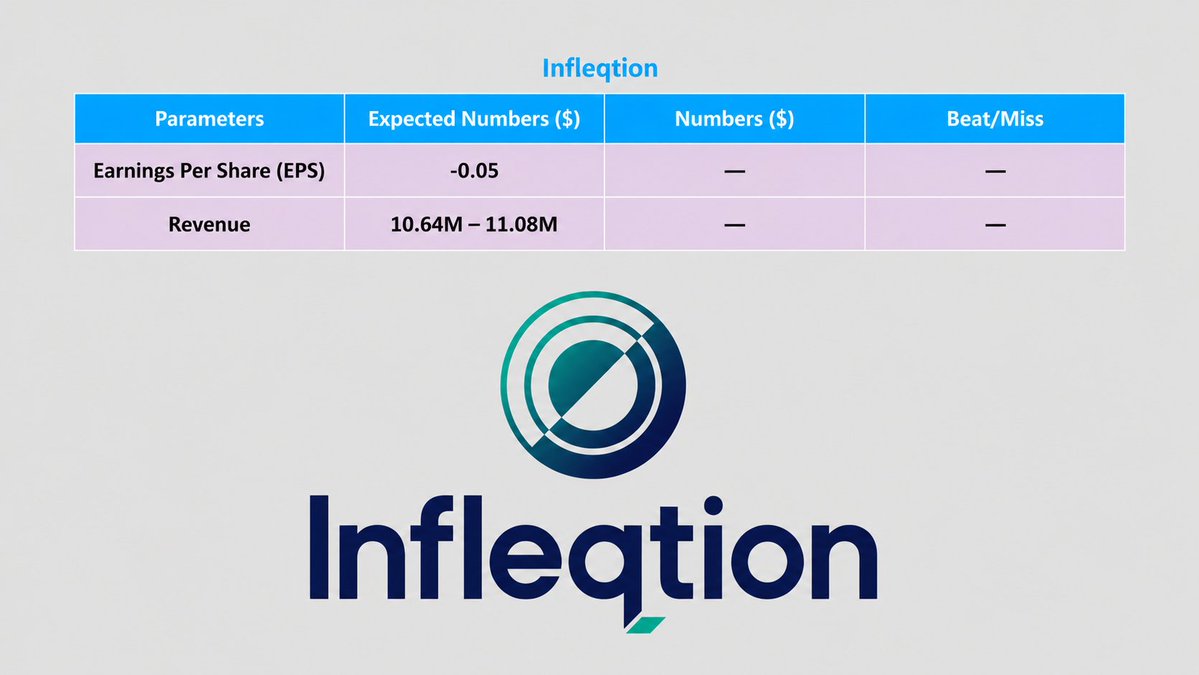 Infleqtion

| Parameters | Expected Numbers ($) | Numbers ($) | Beat/Miss |
|---|---|---|---|
| Earnings Per Share (EPS) | -0.05 | — | — |
| Revenue | 10.64M – 11.08M | — | — |

Infleqtion